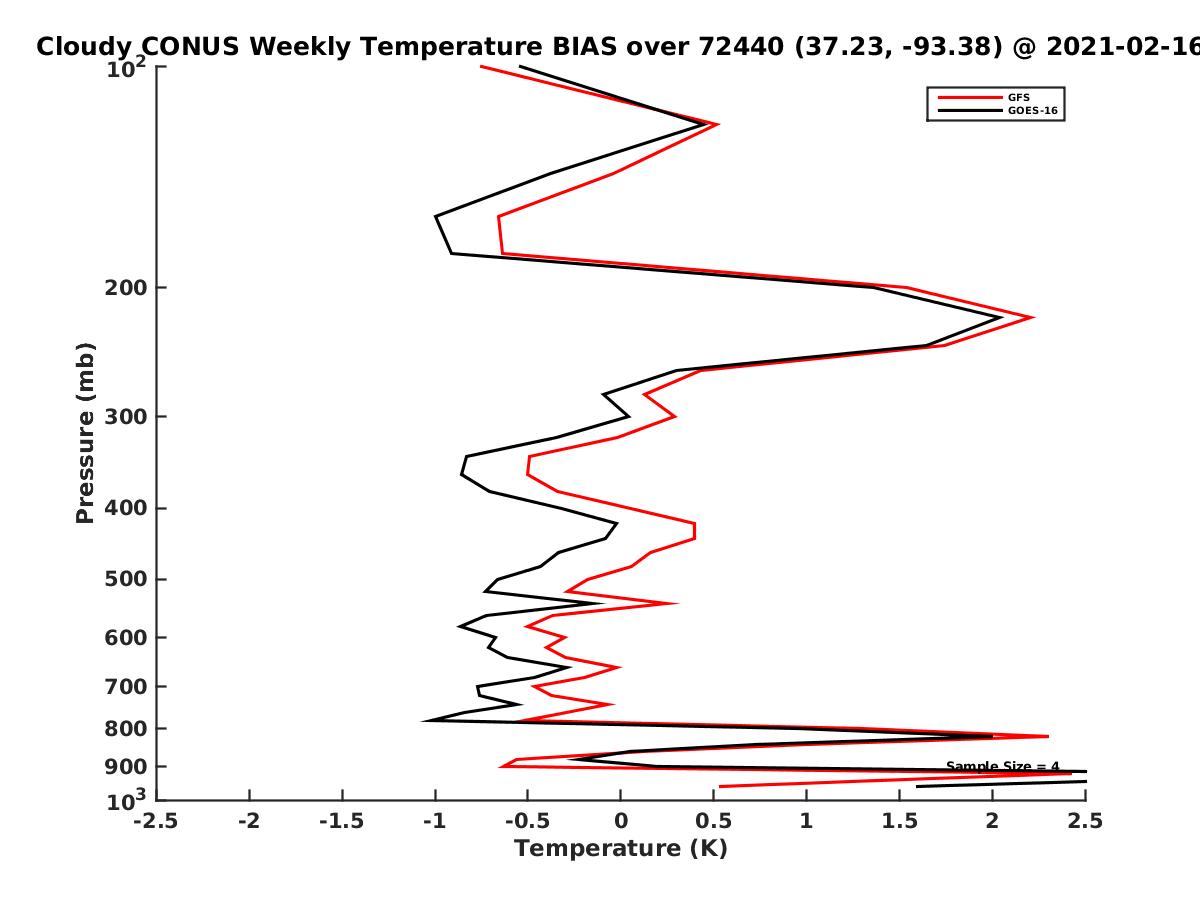 Cloudy CONUS Weekly Temperature BIAS over 72440 (37.23, -93.38) @ 2021-02-16

GFS
GOES-16

Pressure (mb)

$10^2$
200
300
400
500
600
700
800
900
$10^3$

Sample Size = 4

-2.5
-2
-1.5
-1
-0.5
0
0.5
1
1.5
2
2.5

Temperature (K)